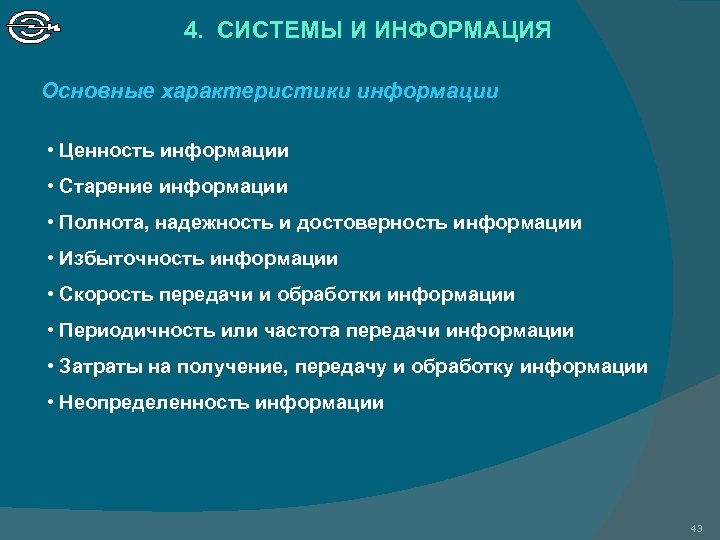 4. СИСТЕМЫ И ИНФОРМАЦИЯ

Основные характеристики информации

• Ценность информации

• Старение информации

• Полнота, надежность и достоверность информации

• Избыточность информации

• Скорость передачи и обработки информации

• Периодичность или частота передачи информации

• Затраты на получение, передачу и обработку информации

• Неопределенность информации

43